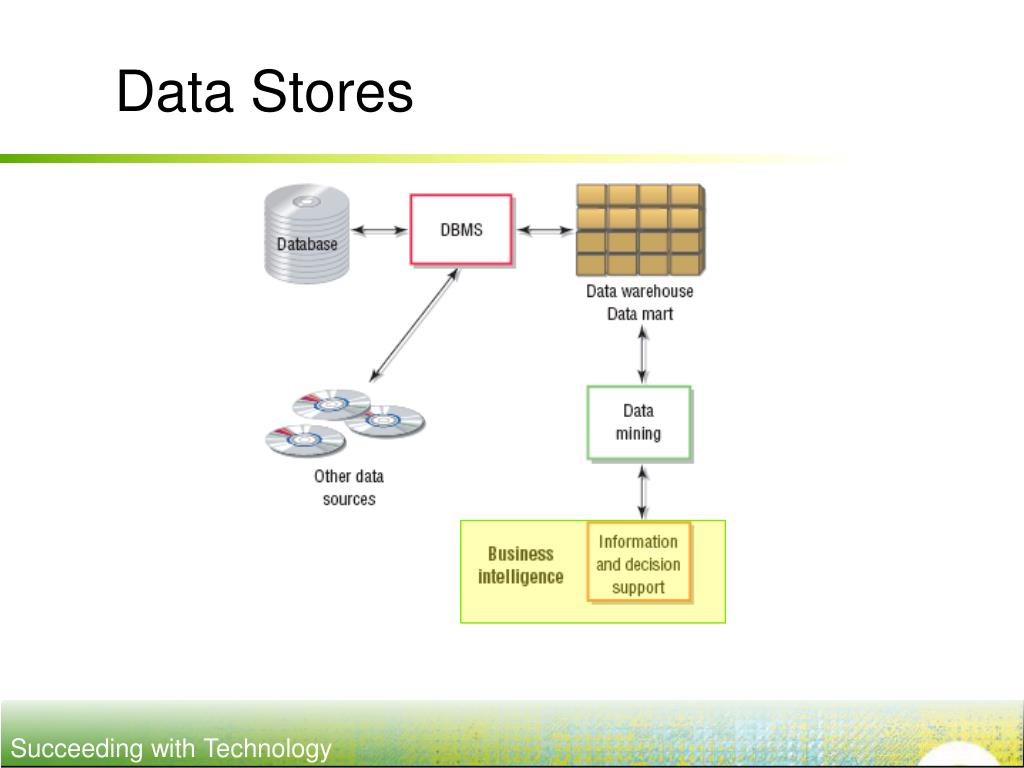 Data Stores

Database

DBMS

Data warehouse
Data mart

Other data sources

Data mining

Business intelligence

Information and decision support

Succeeding with Technology